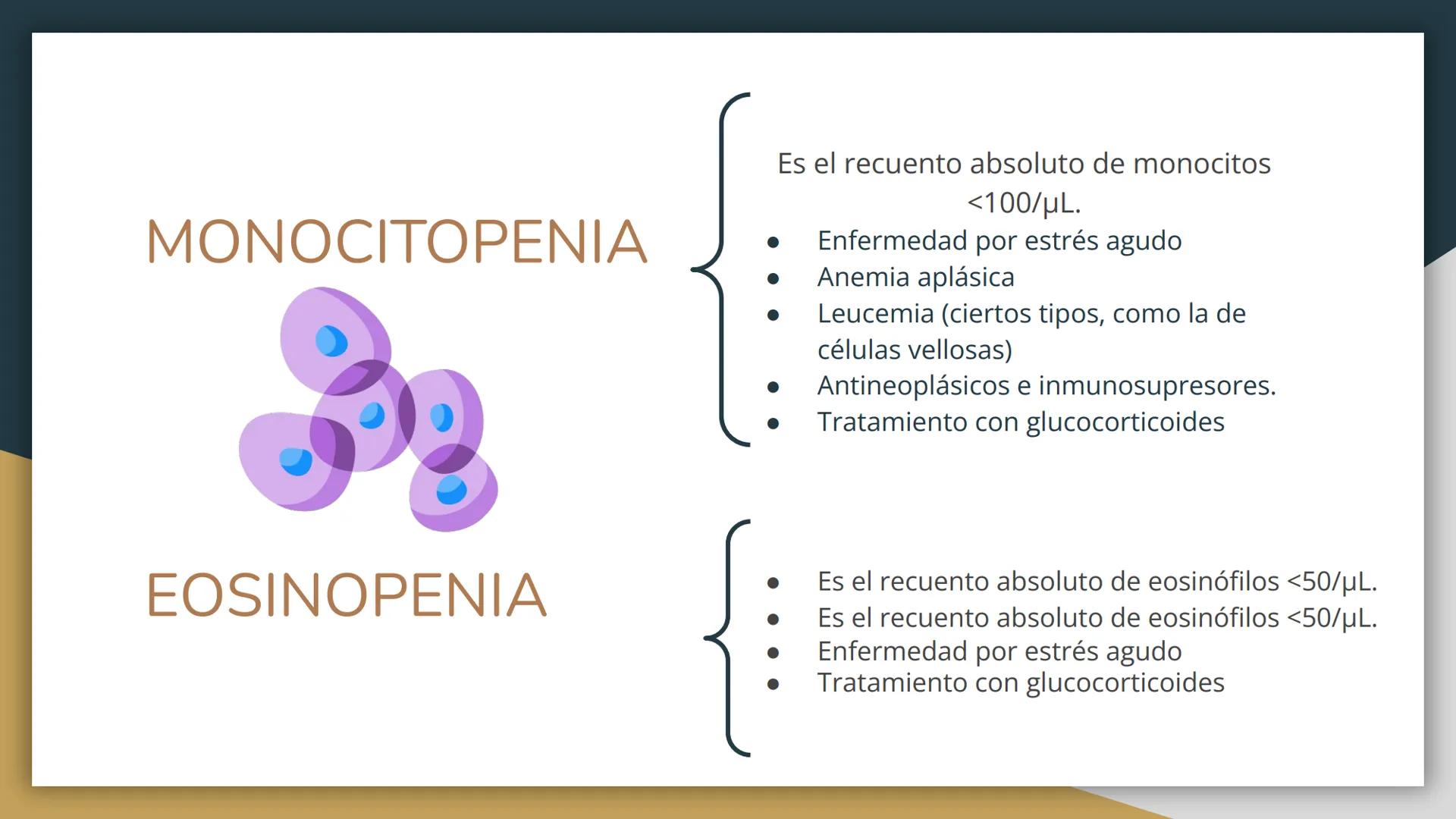 MONOCITOPENIA

Es el recuento absoluto de monocitos <100/μL.

- Enfermedad por estrés agudo
- Anemia aplásica
- Leucemia (ciertos tipos, como la de células vellosas)
- Antineoplásicos e inmunosupresores.
- Tratamiento con glucocorticoides

EOSINOPENIA

- Es el recuento absoluto de eosinófilos <50/μL.
- Es el recuento absoluto de eosinófilos <50/μL.
- Enfermedad por estrés agudo
- Tratamiento con glucocorticoides